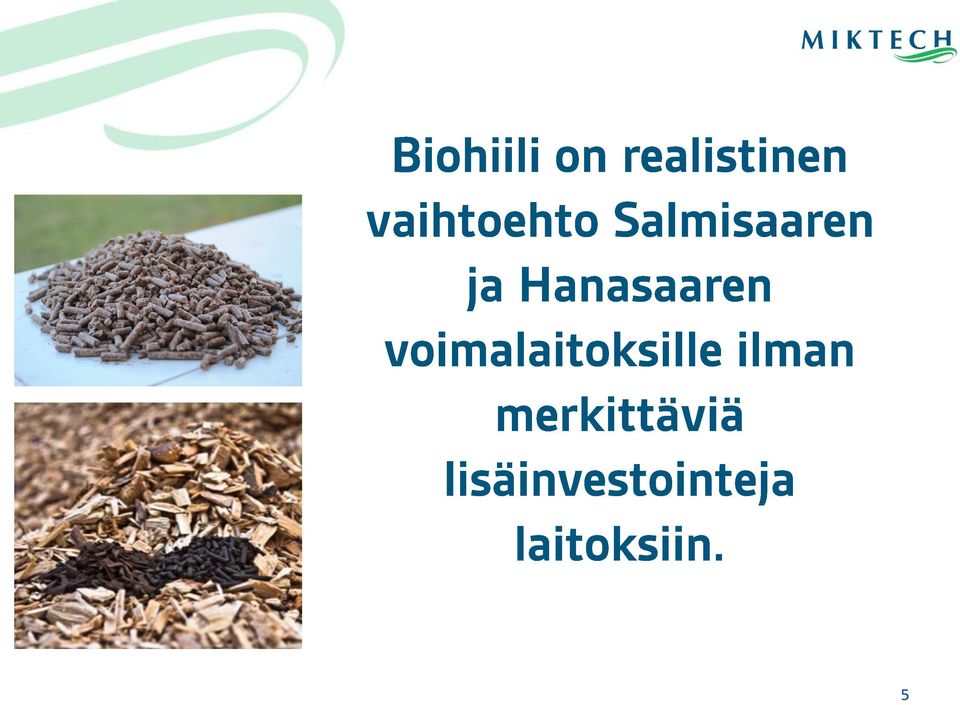 MIKTECH

Biohiili on realistinen vaihtoehto Salmisaaren ja Hanasaaren voimalaitoksille ilman merkittäviä lisäinvestointeja laitoksiin.

5